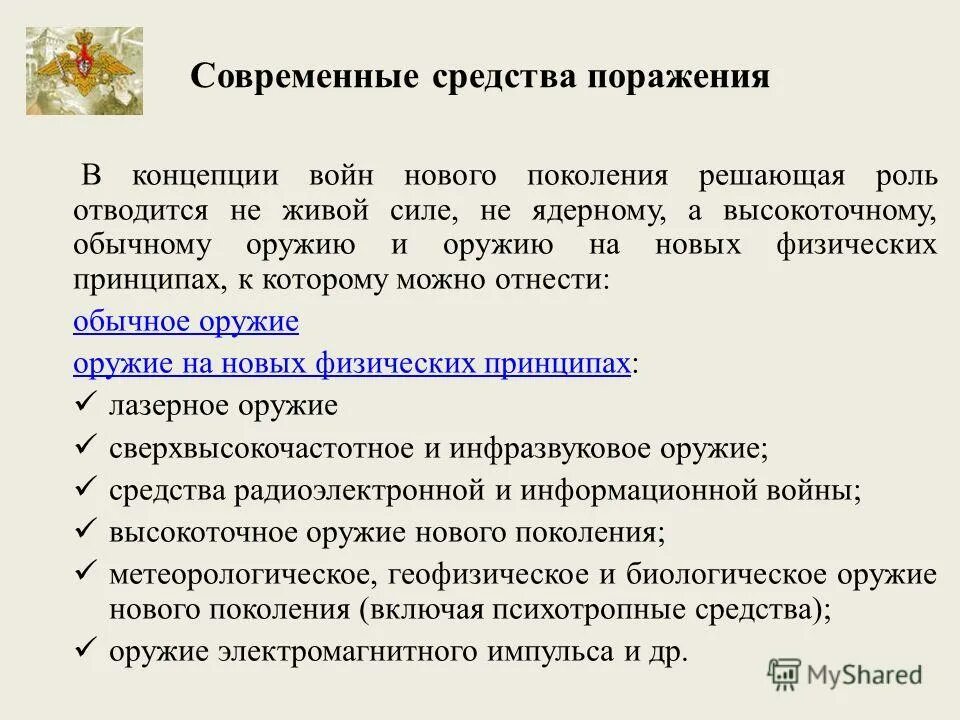 Современные средства поражения

В концепции войн нового поколения решающая роль отводится не живой силе, не ядерному, а высокоточному, обычному оружию и оружию на новых физических принципах, к которому можно отнести:

обычное оружие

оружие на новых физических принципах:

✓ лазерное оружие

✓ сверхвысокочастотное и инфразвуковое оружие;

✓ средства радиоэлектронной и информационной войны;

✓ высокоточное оружие нового поколения;

✓ метеорологическое, геофизическое и биологическое оружие нового поколения (включая психотропные средства);

✓ оружие электромагнитного импульса и др.

MyShared